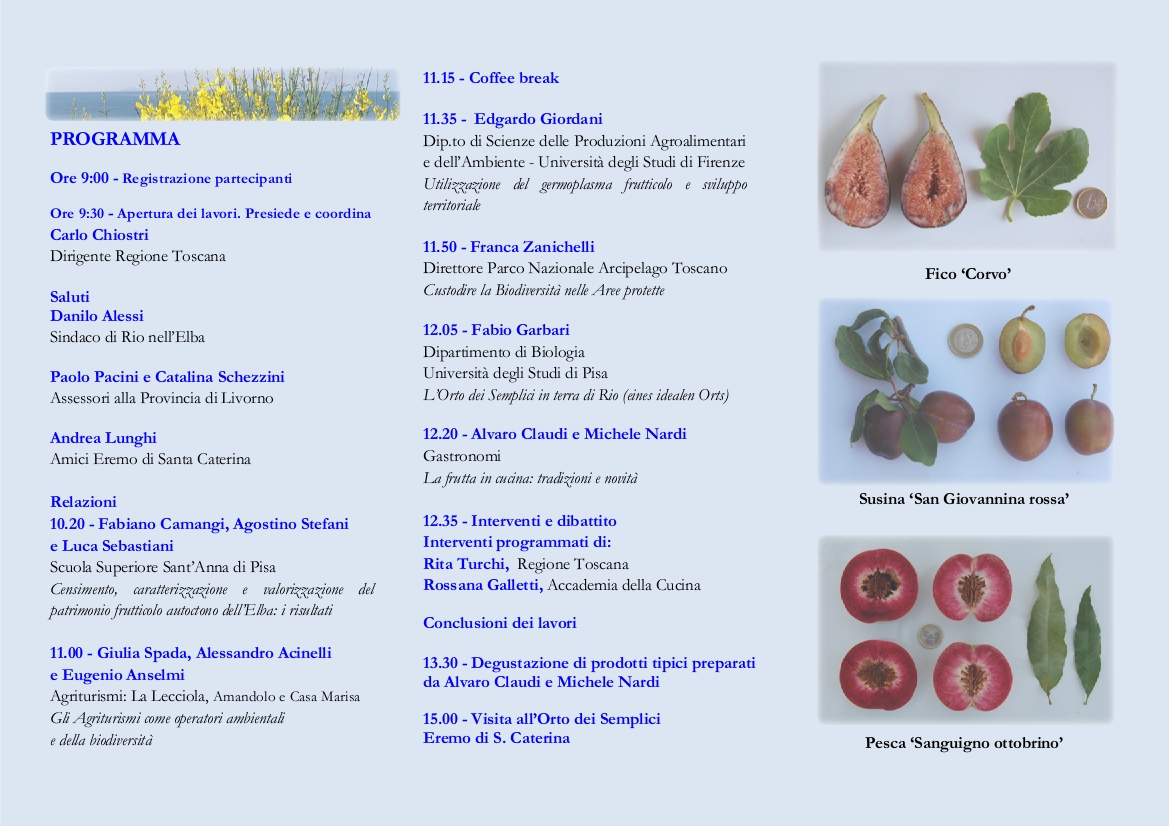 PROGRAMMA

Ore 9:00 - Registrazione partecipanti

Ore 9:30 - Apertura dei lavori. Presiede e coordina
Carlo Chiostri
Dirigente Regione Toscana

Saluti
Danilo Alessi
Sindaco di Rio nell'Elba

Paolo Pacini e Catalina Schezzini
Assessori alla Provincia di Livorno

Andrea Lunghi
Amici Eremo di Santa Caterina

Relazioni
10.20 - Fabiano Camangi, Agostino Stefani e Luca Sebastiani
Scuola Superiore Sant'Anna di Pisa
Censimento, caratterizzazione e valorizzazione del patrimonio frutticolo autoctono dell'Elba: i risultati

11.00 - Giulia Spada, Alessandro Acinelli e Eugenio Anselmi
Agriturismi: La Lecciola, Amandolo e Casa Marisa
Gli Agriturismi come operatori ambientali e della biodiversità

11.15 - Coffee break

11.35 - Edgardo Giordani
Dip.to di Scienze delle Produzioni Agroalimentari e dell'Ambiente - Università degli Studi di Firenze
Utilizzazione del germoplasma frutticolo e sviluppo territoriale

11.50 - Franca Zanichelli
Direttore Parco Nazionale Arcipelago Toscano
Custodire la Biodiversità nelle Aree protette

12.05 - Fabio Garbari
Dipartimento di Biologia
Università degli Studi di Pisa
L'Orto dei Semplici in terra di Rio (eines idealen Orts)

12.20 - Alvaro Claudi e Michele Nardi
Gastronomi
La frutta in cucina: tradizioni e novità

12.35 - Interventi e dibattito
Interventi programmati di:
Rita Turchi, Regione Toscana
Rossana Galletti, Accademia della Cucina

Conclusioni dei lavori

13.30 - Degustazione di prodotti tipici preparati da Alvaro Claudi e Michele Nardi

15.00 - Visita all'Orto dei Semplici
Eremo di S. Caterina

Fico 'Corvo'

Susina 'San Giovannina rossa'

Pesca 'Sanguigno ottobrino'